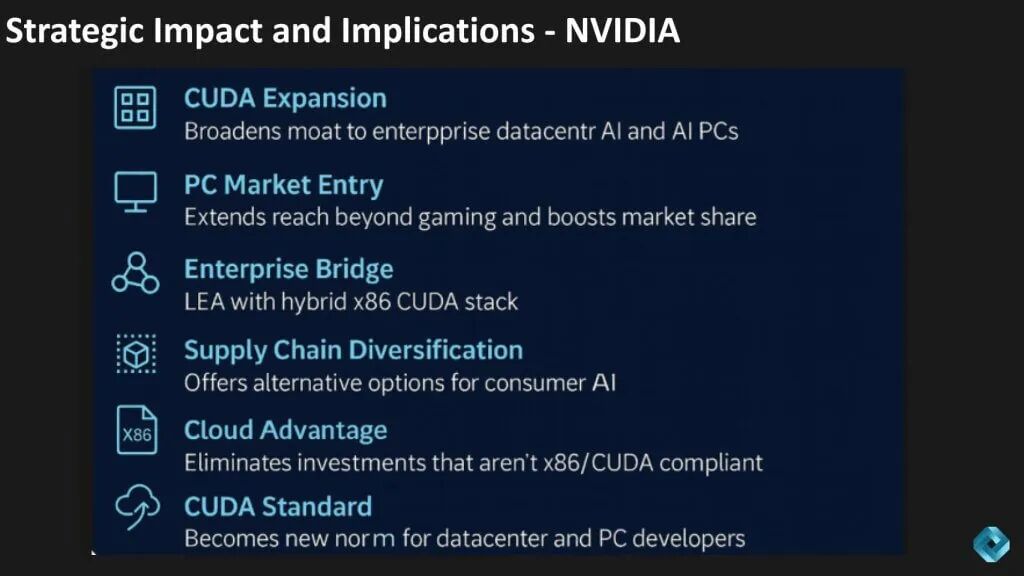 Strategic Impact and Implications - NVIDIA

CUDA Expansion
Broadens moat to enterpprise datacentr AI and AI PCs

PC Market Entry
Extends reach beyond gaming and boosts market share

Enterprise Bridge
LEA with hybrid x86 CUDA stack

Supply Chain Diversification
Offers alternative options for consumer AI

X86

Cloud Advantage
Eliminates investments that aren't x86/CUDA compliant

CUDA Standard
Becomes new norm for datacenter and PC developers